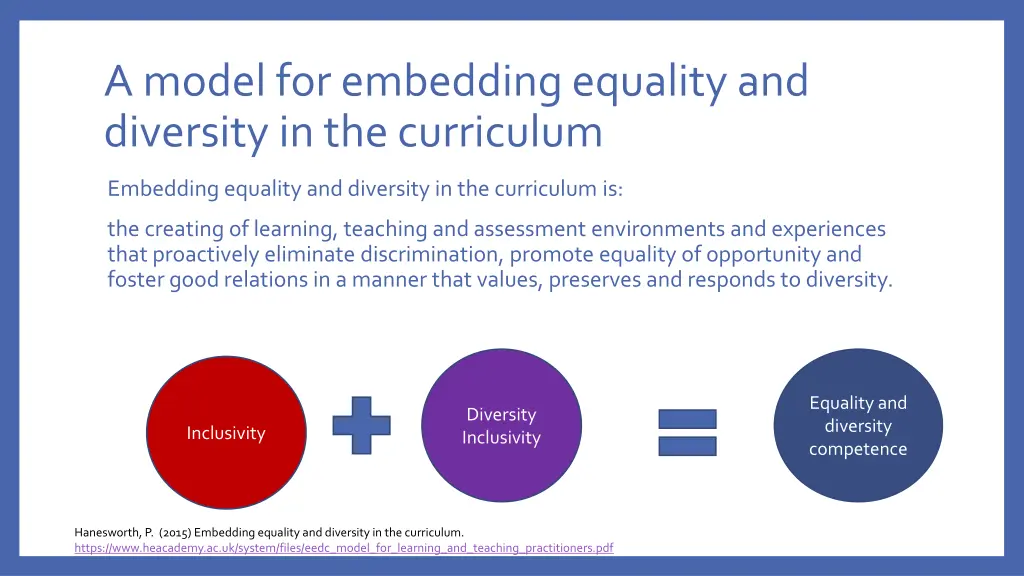 A model for embedding equality and diversity in the curriculum

Embedding equality and diversity in the curriculum is:

the creating of learning, teaching and assessment environments and experiences that proactively eliminate discrimination, promote equality of opportunity and foster good relations in a manner that values, preserves and responds to diversity.

Inclusivity

Diversity Inclusivity

Equality and diversity competence

Hanesworth, P. (2015) Embedding equality and diversity in the curriculum.
https://www.heacademy.ac.uk/system/files/eedc_model_for_learning_and_teaching_practitioners.pdf